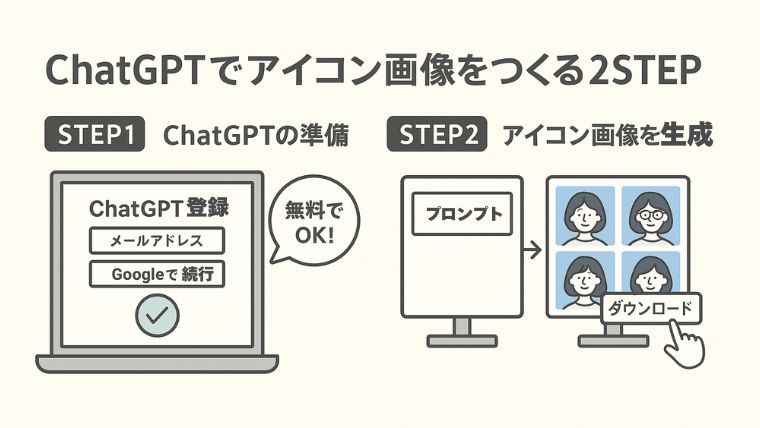 ChatGPTでアイコン画像をつくる2STEP

STEP1 ChatGPTの準備

ChatGPT登録

メールアドレス

Googleで 続行

無料で OK!

STEP2 アイコン画像を生成

プロンプト

ダウンロード